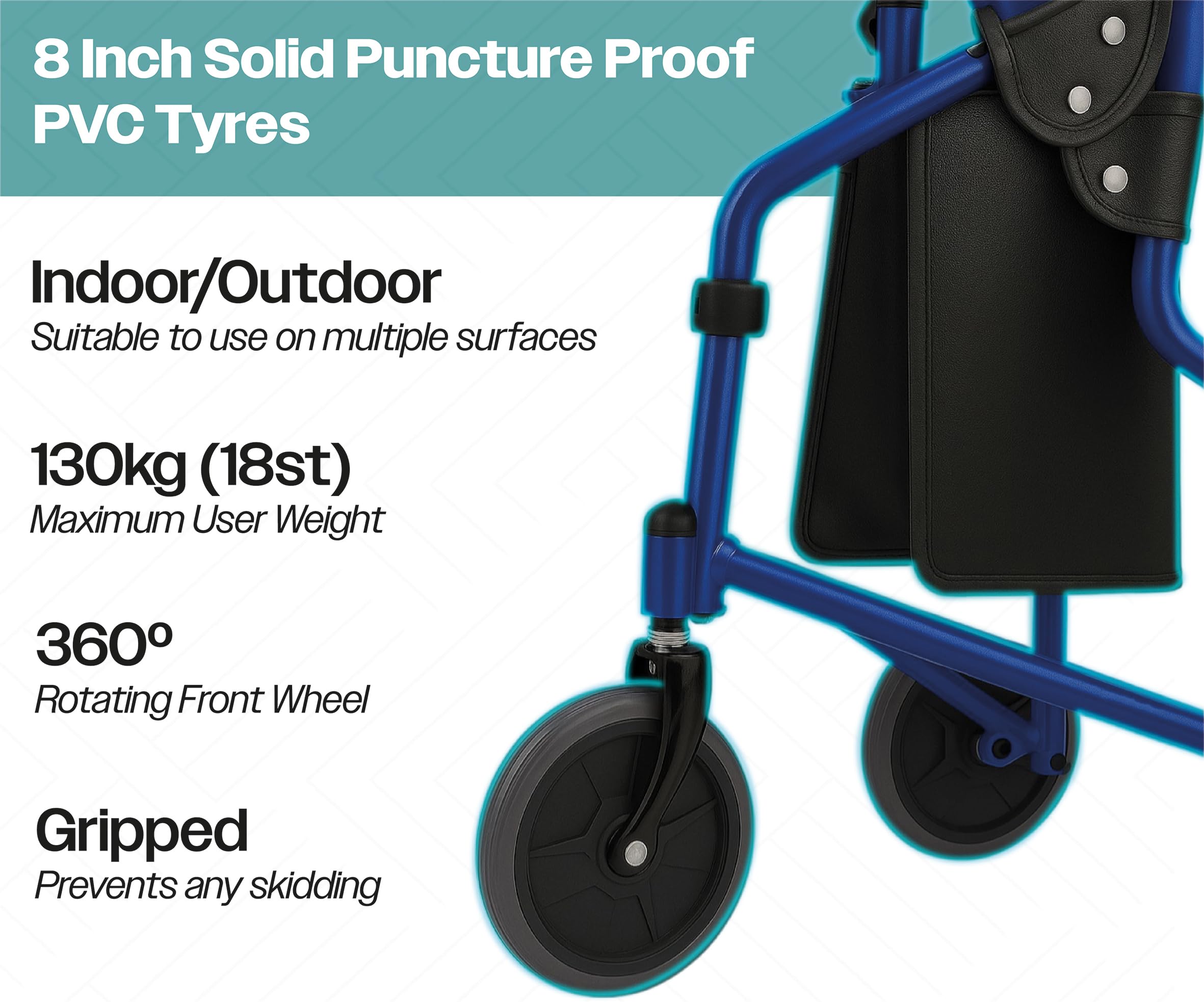 8 Inch Solid Puncture Proof PVC Tyres

Indoor/Outdoor
Suitable to use on multiple surfaces

130kg (18st)
Maximum User Weight

360º
Rotating Front Wheel

Gripped
Prevents any skidding